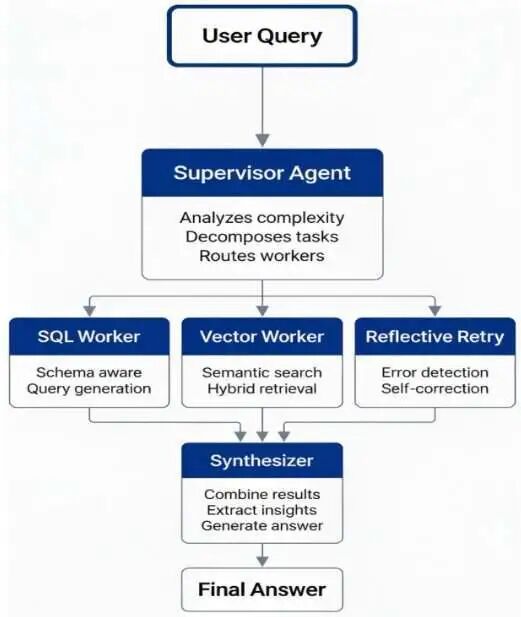 User Query

Supervisor Agent

Analyzes complexity
Decomposes tasks
Routes workers

SQL Worker

Schema aware
Query generation

Vector Worker

Semantic search
Hybrid retrieval

Reflective Retry

Error detection
Self-correction

Synthesizer

Combine results
Extract insights
Generate answer

Final Answer